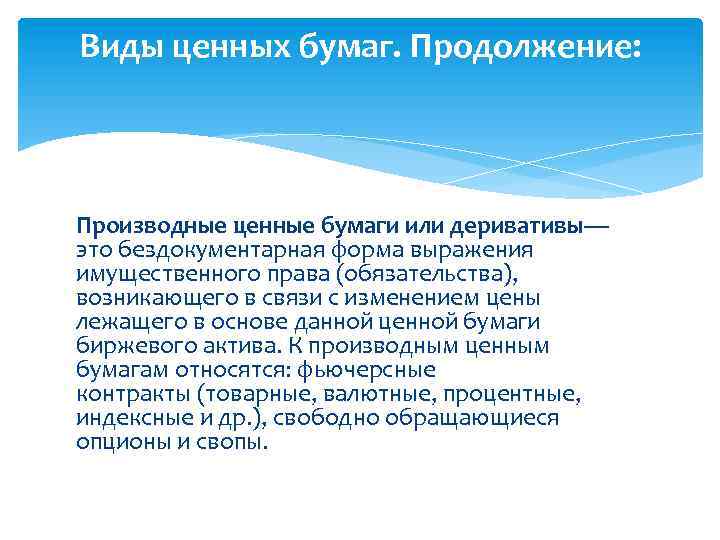 Виды ценных бумаг. Продолжение:

Производные ценные бумаги или деривативы— это бездокументарная форма выражения имущественного права (обязательства), возникающего в связи с изменением цены лежащего в основе данной ценной бумаги биржевого актива. К производным ценным бумагам относятся: фьючерсные контракты (товарные, валютные, процентные, индексные и др.), свободно обращающиеся опционы и свопы.